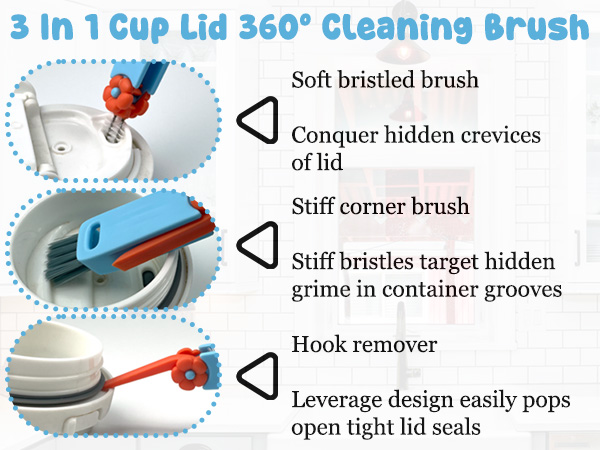 3 In 1 Cup Lid 360° Cleaning Brush

Soft bristled brush

Conquer hidden crevices of lid

Stiff corner brush

Stiff bristles target hidden grime in container grooves

Hook remover

Leverage design easily pops open tight lid seals